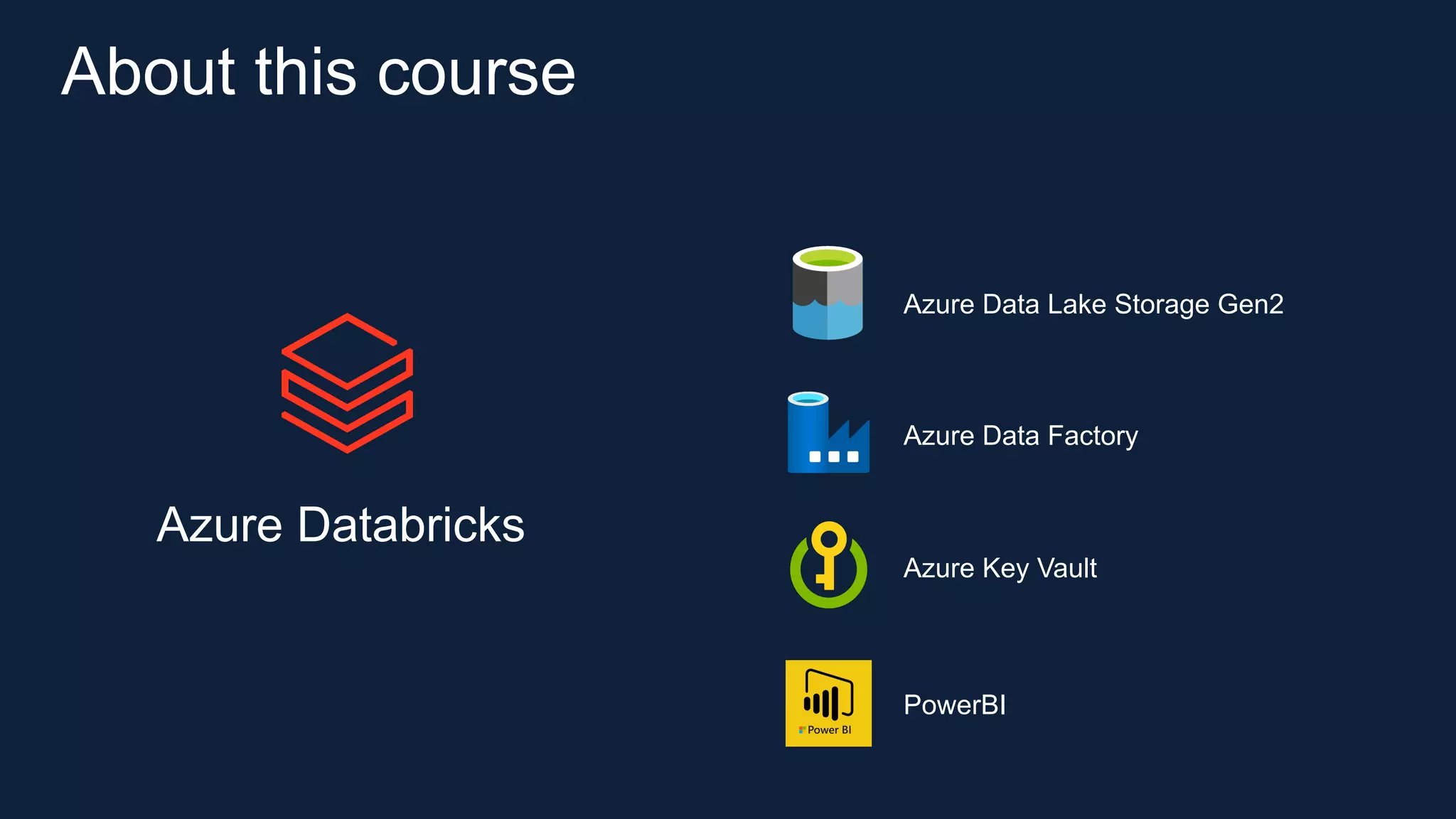 About this course

Azure Databricks

Azure Data Lake Storage Gen2

Azure Data Factory

Azure Key Vault

Power BI

PowerBI